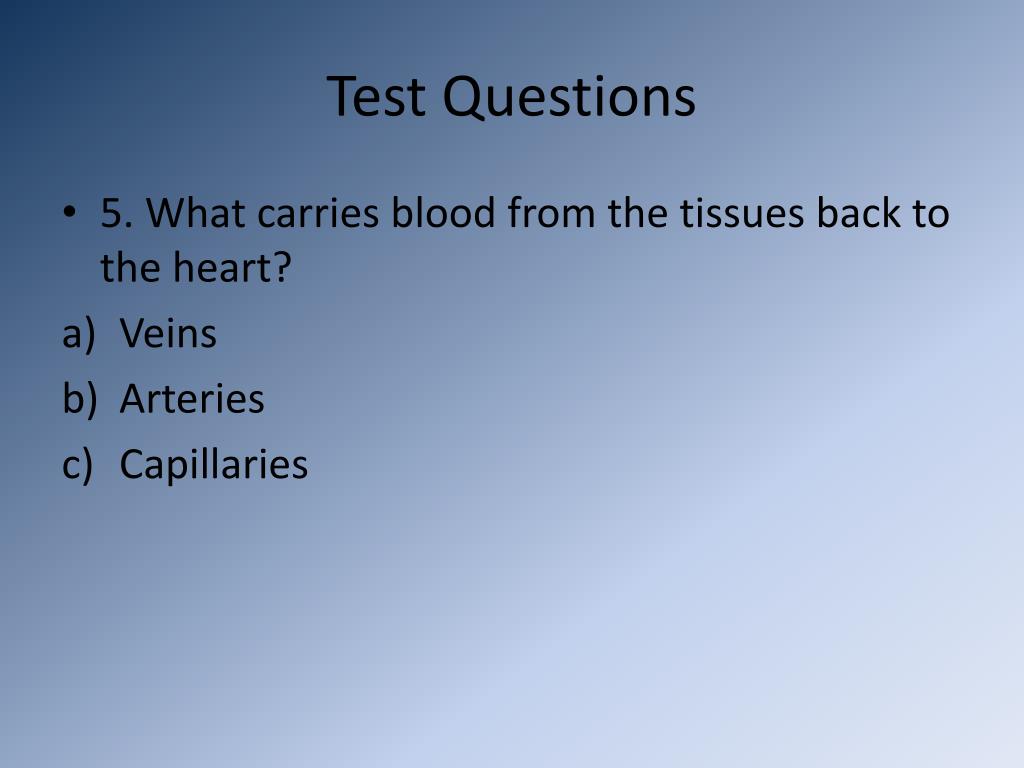 Test Questions

• 5. What carries blood from the tissues back to the heart?

a) Veins

b) Arteries

c) Capillaries